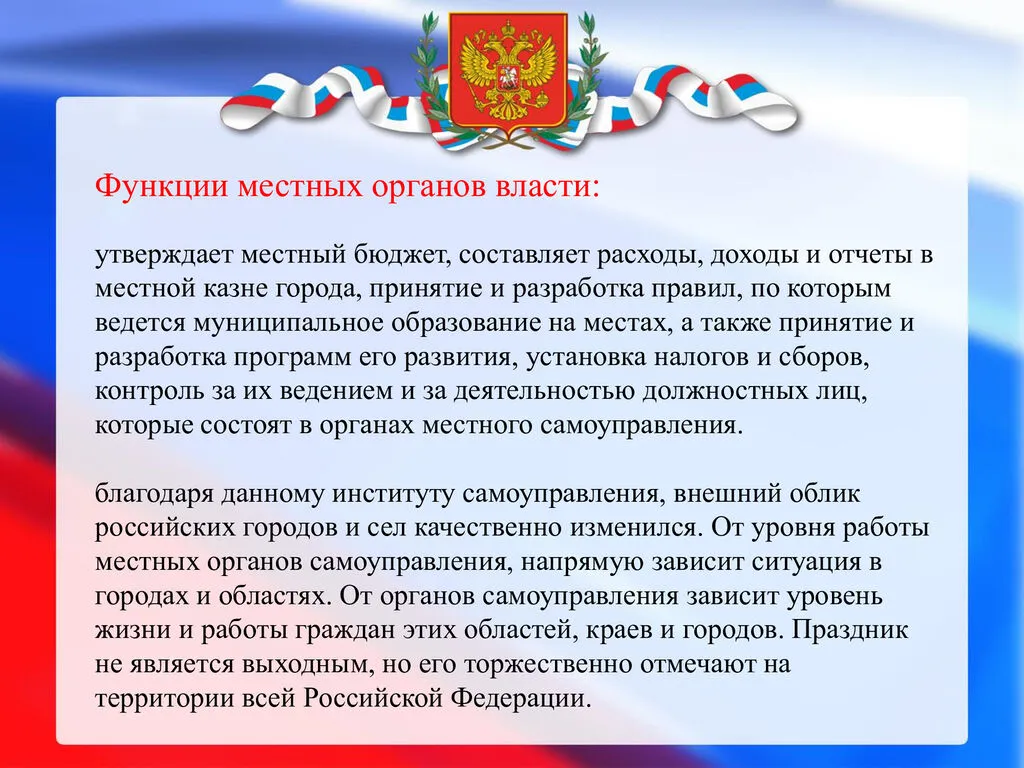 Функции местных органов власти:

утверждает местный бюджет, составляет расходы, доходы и отчеты в местной казне города, принятие и разработка правил, по которым ведется муниципальное образование на местах, а также принятие и разработка программ его развития, установка налогов и сборов, контроль за их ведением и за деятельностью должностных лиц, которые состоят в органах местного самоуправления.

благодаря данному институту самоуправления, внешний облик российских городов и сел качественно изменился. От уровня работы местных органов самоуправления, напрямую зависит ситуация в городах и областях. От органов самоуправления зависит уровень жизни и работы граждан этих областей, краев и городов. Праздник не является выходным, но его торжественно отмечают на территории всей Российской Федерации.